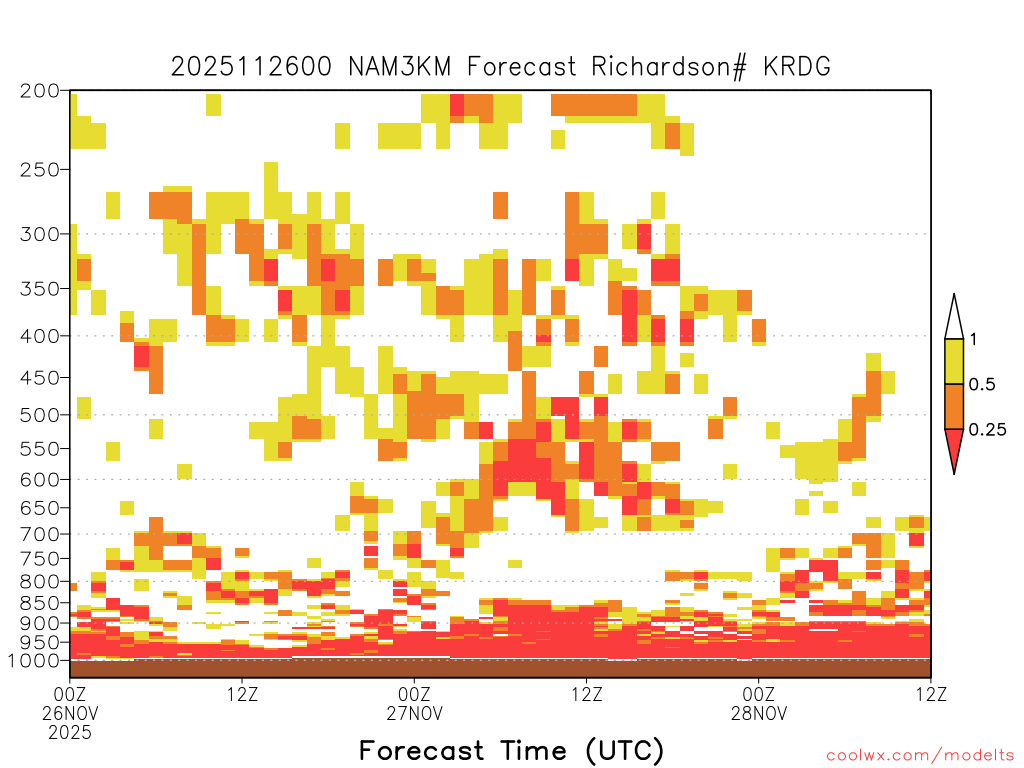 2025112600 NAM3KM Forecast Richardson# KRDG

200
250
300
350
400
450
500
550
600
650
700
750
800
850
900
950
1000

1
0.5
0.25

00Z 26NOV 2025
12Z
00Z 27NOV
12Z
00Z 28NOV
12Z

Forecast Time (UTC)

coolwx.com/modelts